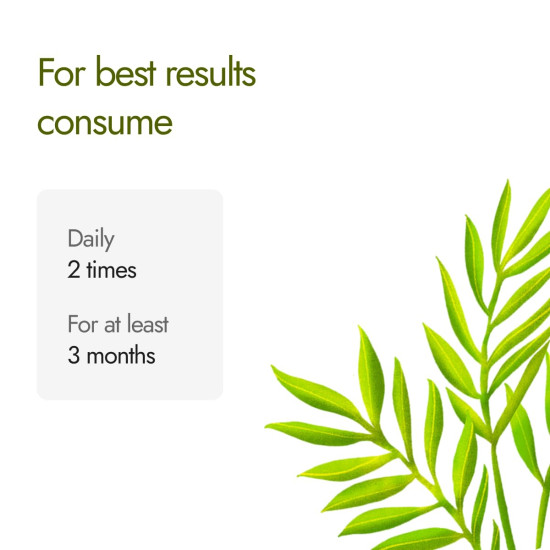 For best results consume

Daily
2 times

For at least
3 months